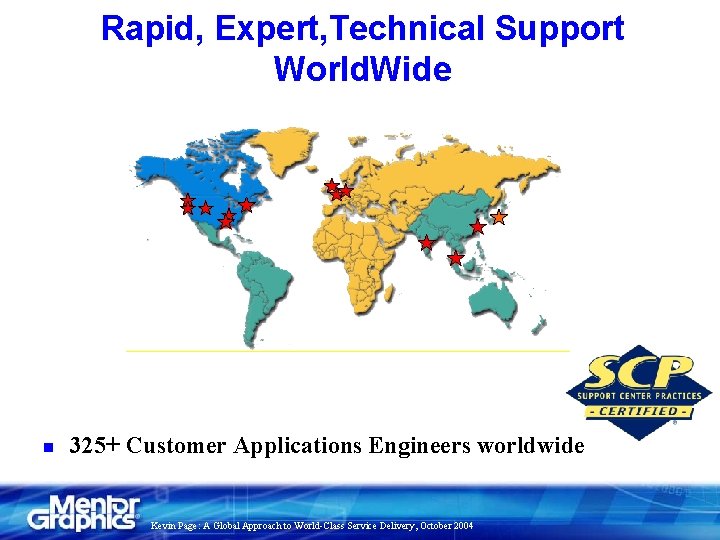 Rapid, Expert,Technical Support WorldWide

SCP
SUPPORT CENTER PRACTICES
- CERTIFIED -

325+ Customer Applications Engineers worldwide

Mentor Graphics

Kevin Page : A Global Approach to World-Class Service Delivery, October 2004